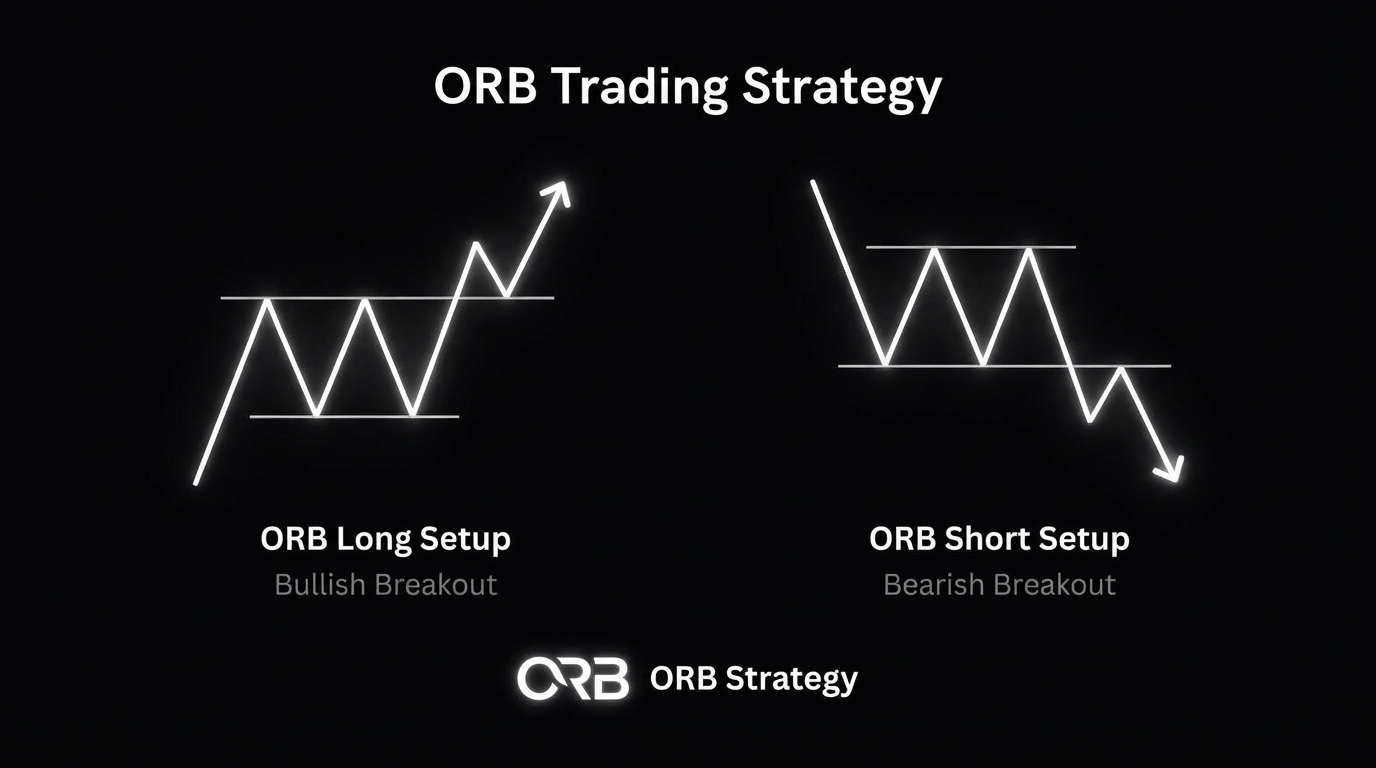 ORB Trading Strategy

ORB Long Setup
Bullish Breakout

ORB Short Setup
Bearish Breakout

ORB ORB Strategy